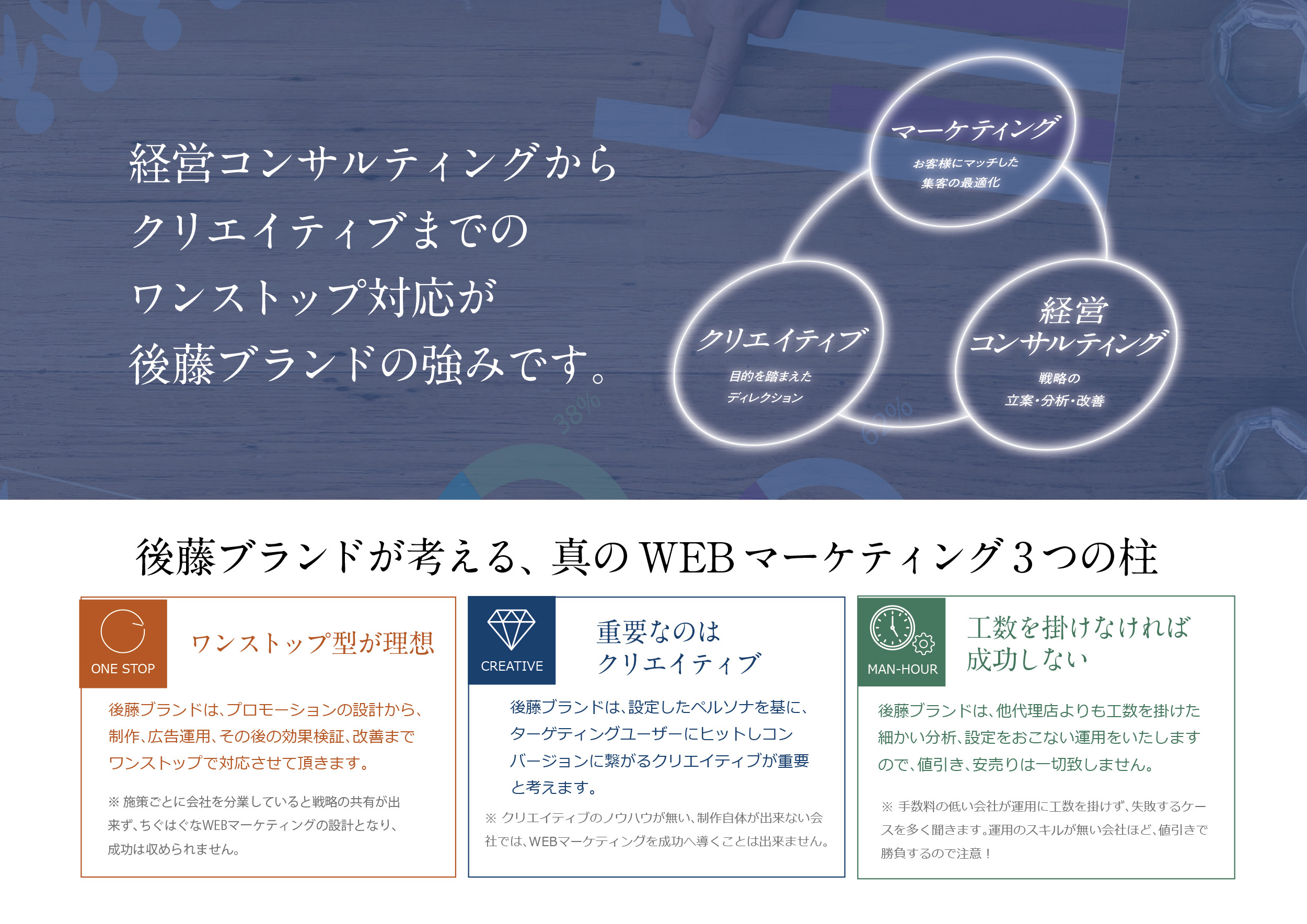 経営コンサルティングから
クリエイティブまでの
ワンストップ対応が
後藤ブランドの強みです。

マーケティング
お客様にマッチした
集客の最適化

クリエイティブ
目的を踏まえた
ディレクション

経営
コンサルティング
戦略の
立案・分析・改善

38%

62%

後藤ブランドが考える、真のWEBマーケティング3つの柱

ONE STOP
ワンストップ型が理想

後藤ブランドは、プロモーションの設計から、制作、広告運用、その後の効果検証、改善までワンストップで対応させて頂きます。

※ 施策ごとに会社を分業していると戦略の共有が出来ず、ちぐはぐなWEBマーケティングの設計となり、成功は収められません。

CREATIVE
重要なのは
クリエイティブ

後藤ブランドは、設定したペルソナを基に、ターゲティングユーザーにヒットしコンバージョンに繋がるクリエイティブが重要と考えます。

※ クリエイティブのノウハウが無い、制作自体が出来ない会社では、WEBマーケティングを成功へ導くことは出来ません。

MAN-HOUR
工数を掛けなければ
成功しない

後藤ブランドは、他代理店よりも工数を掛けた細かい分析、設定をおこない運用をいたしますので、値引き、安売りは一切致しません。

※ 手数料の低い会社が運用に工数を掛けず、失敗するケースを多く聞きます。運用のスキルが無い会社ほど、値引きで勝負するので注意！